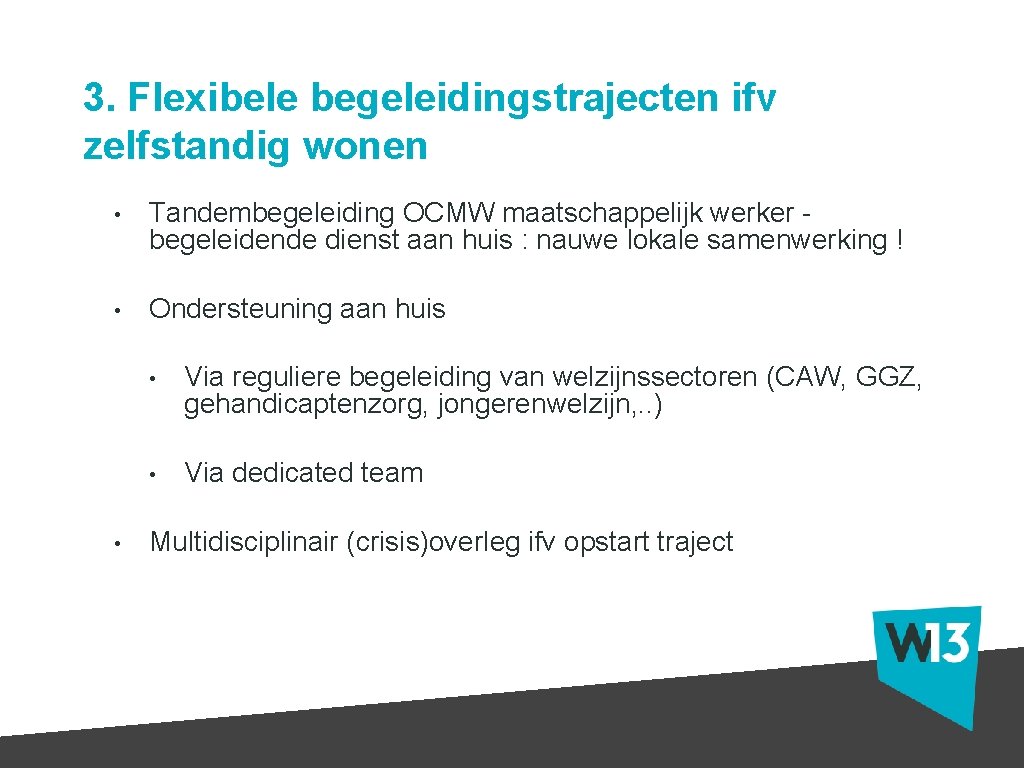 3. Flexibele begeleidingstrajecten ifv zelfstandig wonen

• Tandembegeleiding OCMW maatschappelijk werker - begeleidende dienst aan huis : nauwe lokale samenwerking !

• Ondersteuning aan huis

• Via reguliere begeleiding van welzijnssectoren (CAW, GGZ, gehandicaptenzorg, jongerenwelzijn,..)

• Via dedicated team

• Multidisciplinair (crisis)overleg ifv opstart traject

W13